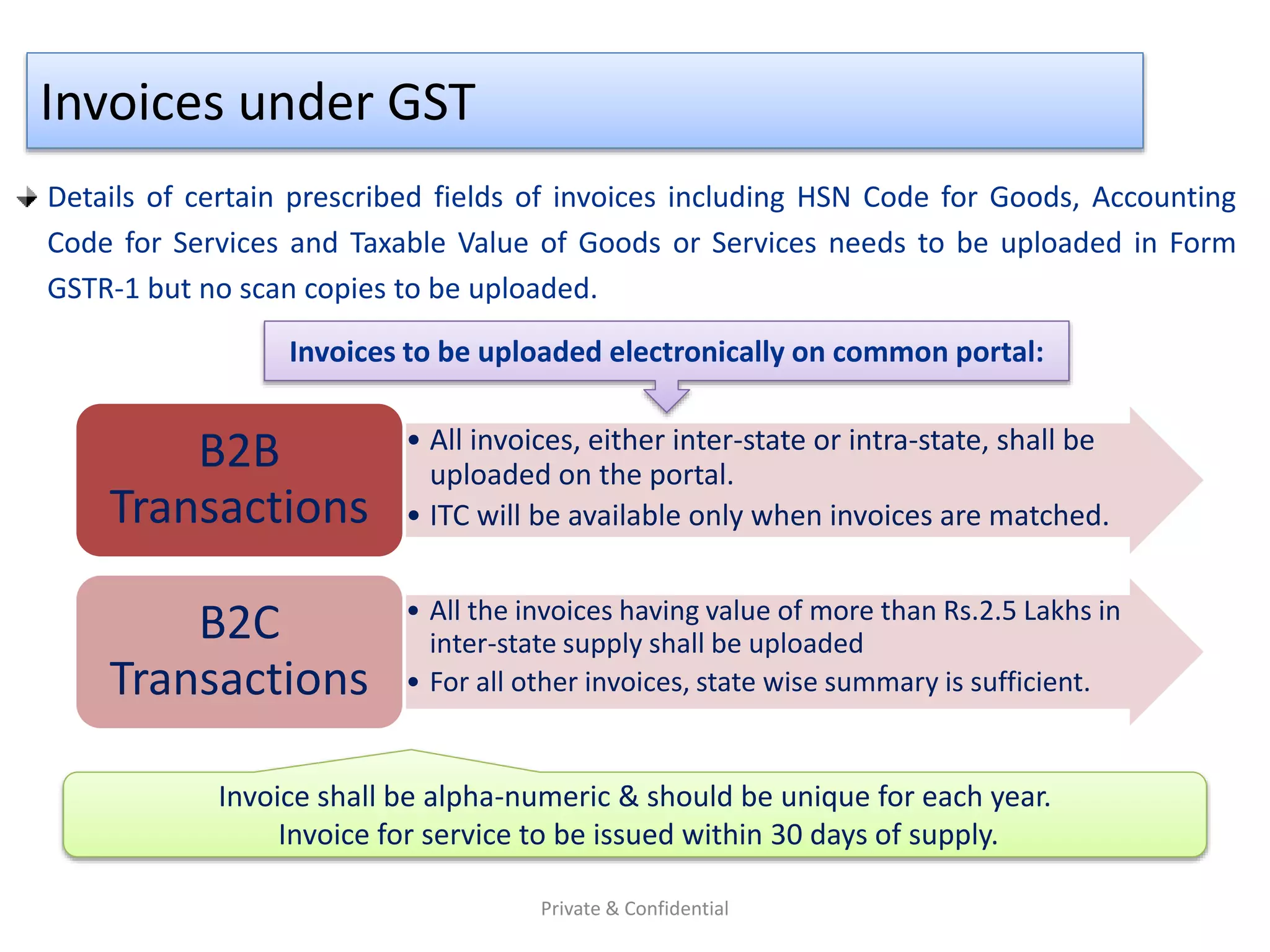 Invoices under GST

Details of certain prescribed fields of invoices including HSN Code for Goods, Accounting Code for Services and Taxable Value of Goods or Services needs to be uploaded in Form GSTR-1 but no scan copies to be uploaded.

Invoices to be uploaded electronically on common portal:

B2B Transactions

• All invoices, either inter-state or intra-state, shall be uploaded on the portal.
• ITC will be available only when invoices are matched.

B2C Transactions

• All the invoices having value of more than Rs.2.5 Lakhs in inter-state supply shall be uploaded
• For all other invoices, state wise summary is sufficient.

Invoice shall be alpha-numeric & should be unique for each year.
Invoice for service to be issued within 30 days of supply.

Private & Confidential